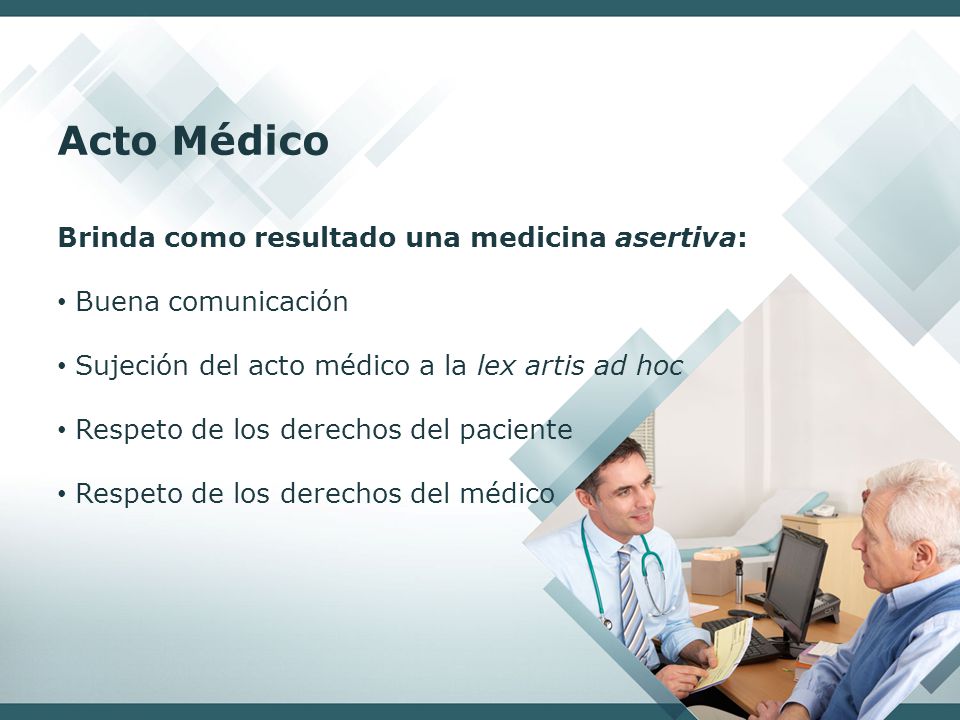 Acto Médico

Brinda como resultado una medicina asertiva:

• Buena comunicación

• Sujeción del acto médico a la lex artis ad hoc

• Respeto de los derechos del paciente

• Respeto de los derechos del médico